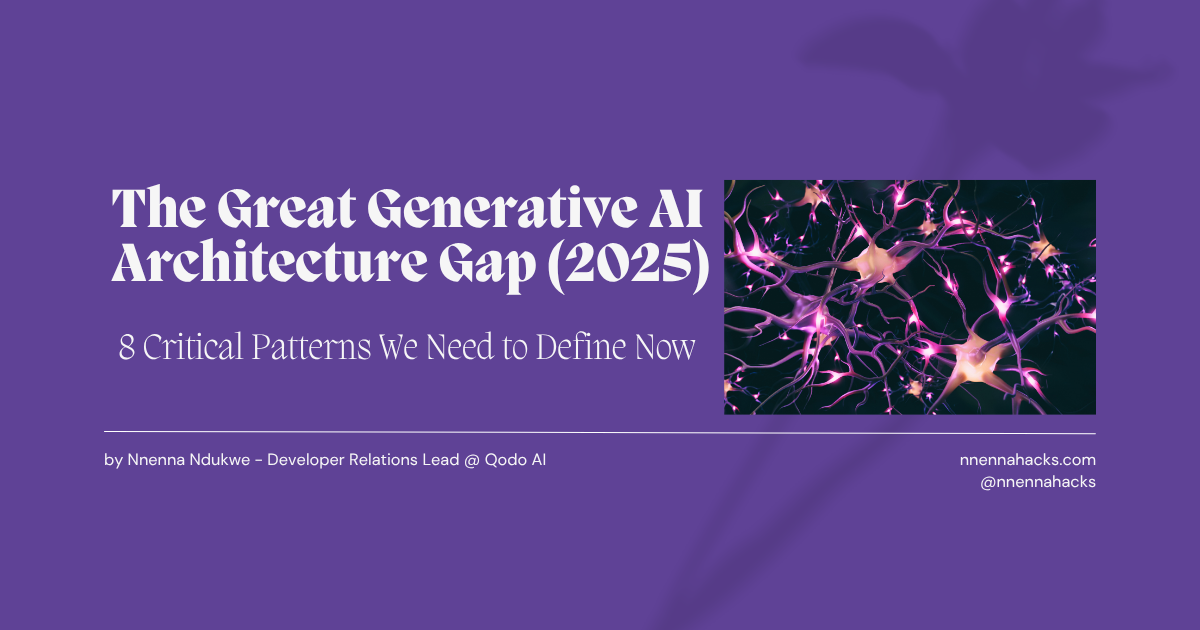 The Great Generative AI Architecture Gap (2025)

8 Critical Patterns We Need to Define Now

by Nnenna Ndukwe - Developer Relations Lead @ Qodo AI

nnennahacks.com
@nnennahacks